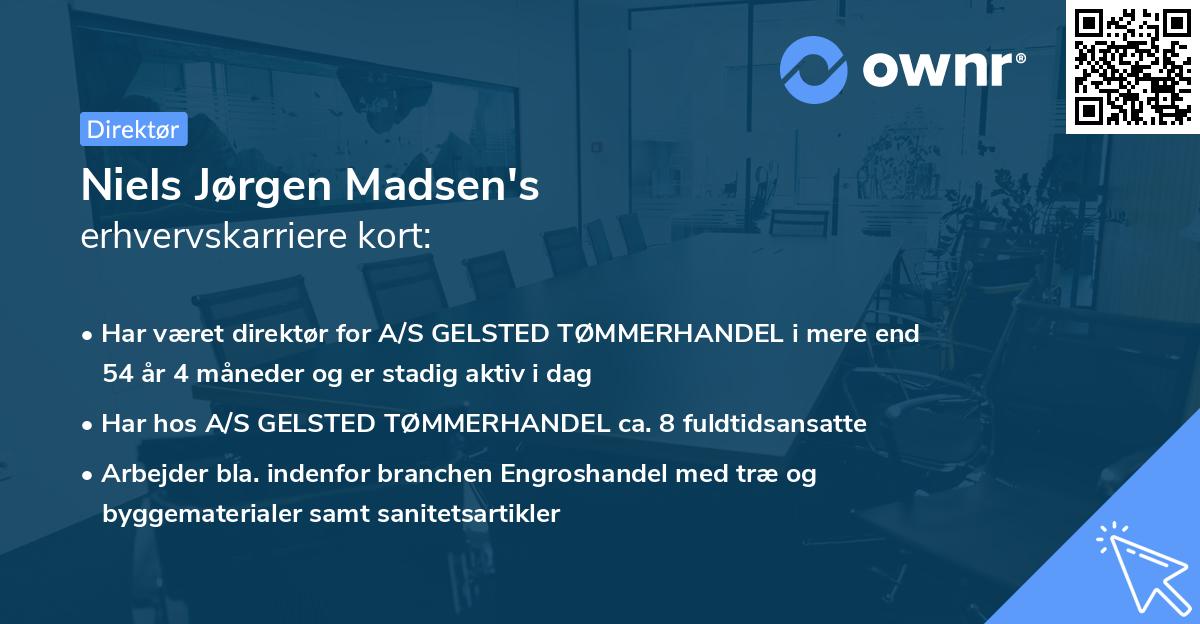 ownr®

Direktør

Niels Jørgen Madsen's
erhvervskarriere kort:

• Har været direktør for A/S GELSTED TØMMERHANDEL i mere end 54 år 4 måneder og er stadig aktiv i dag
• Har hos A/S GELSTED TØMMERHANDEL ca. 8 fuldtidsansatte
• Arbejder bla. indenfor branchen Engroshandel med træ og byggematerialer samt sanitetsartikler